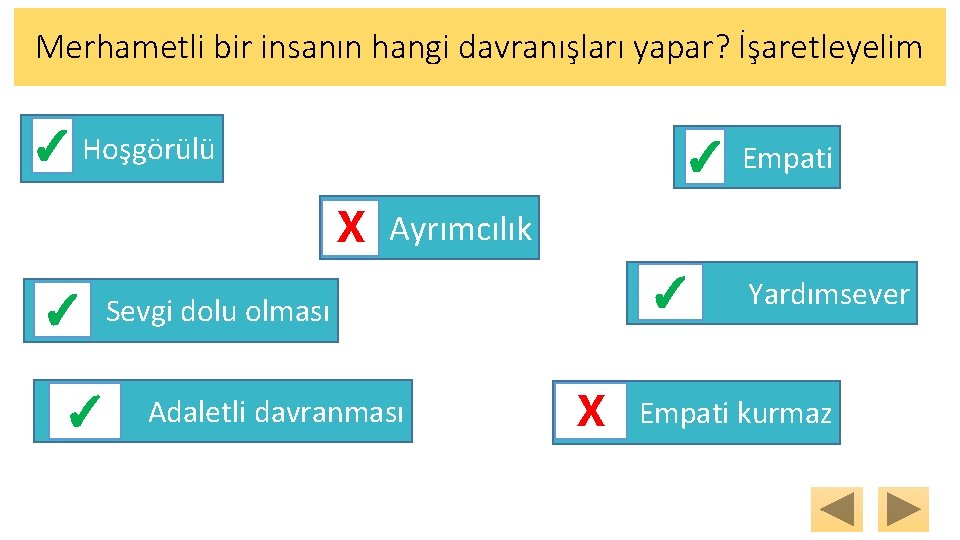 Merhametli bir insanın hangi davranışları yapar? İşaretleyelim

✓ Hoşgörülü

✓ Empati

X Ayrımcılık

✓ Sevgi dolu olması

✓ Yardımsever

✓ Adaletli davranması

X Empati kurmaz